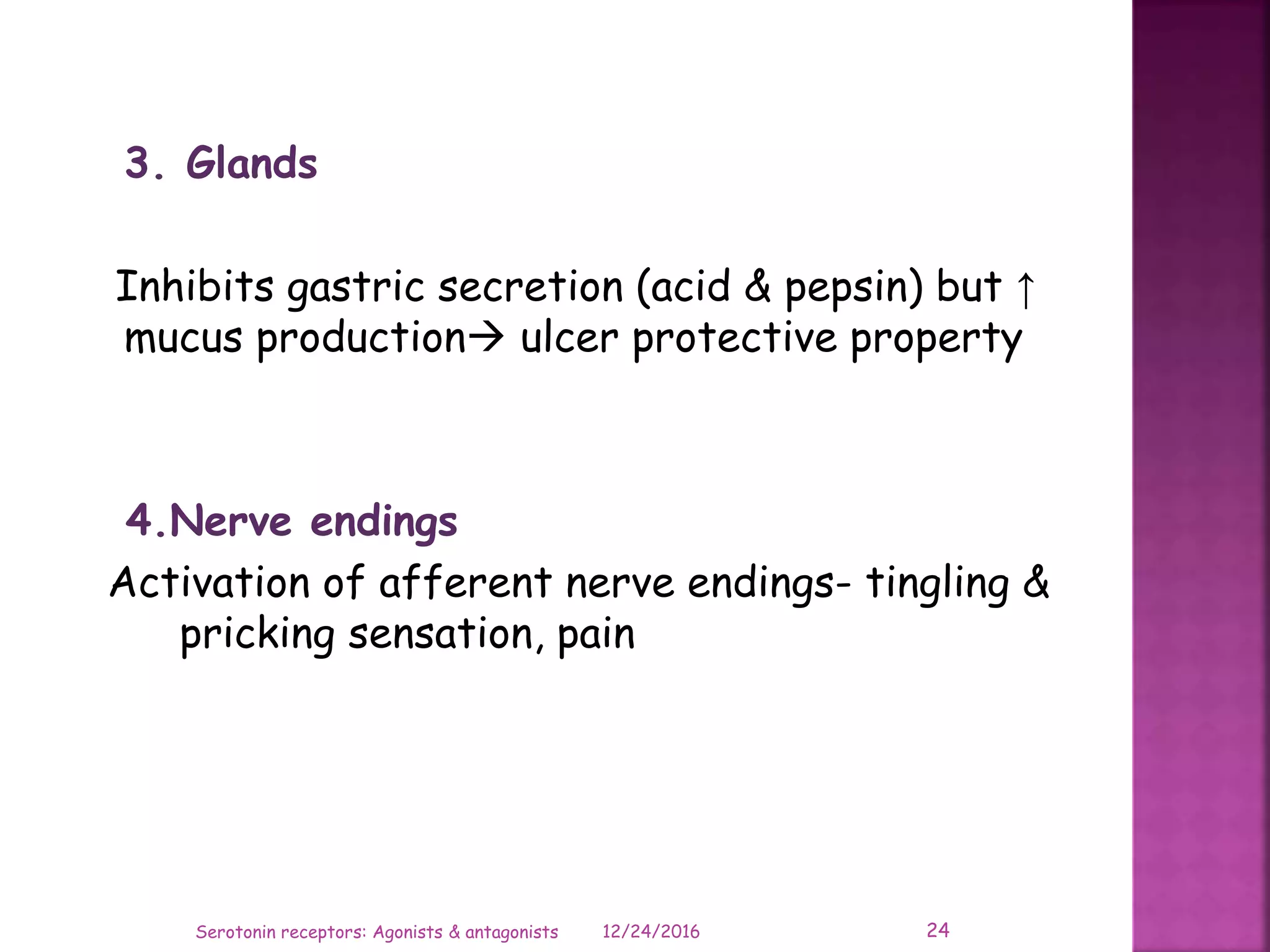 3. Glands

Inhibits gastric secretion (acid & pepsin) but ↑ mucus production→ ulcer protective property

4.Nerve endings

Activation of afferent nerve endings- tingling & pricking sensation, pain

Serotonin receptors: Agonists & antagonists 12/24/2016 24